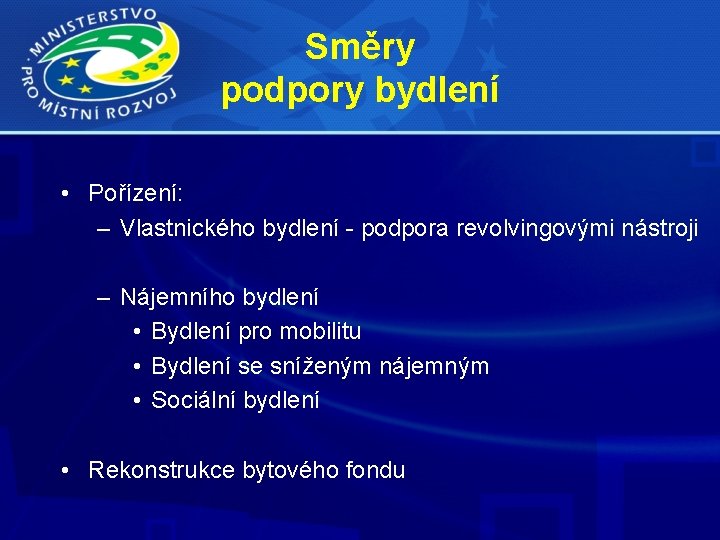 MINISTERSTVO PRO MÍSTNÍ ROZVOJ

Směry podpory bydlení

• Pořízení:
– Vlastnického bydlení - podpora revolvingovými nástroji

– Nájemního bydlení
• Bydlení pro mobilitu
• Bydlení se sníženým nájemným
• Sociální bydlení

• Rekonstrukce bytového fondu